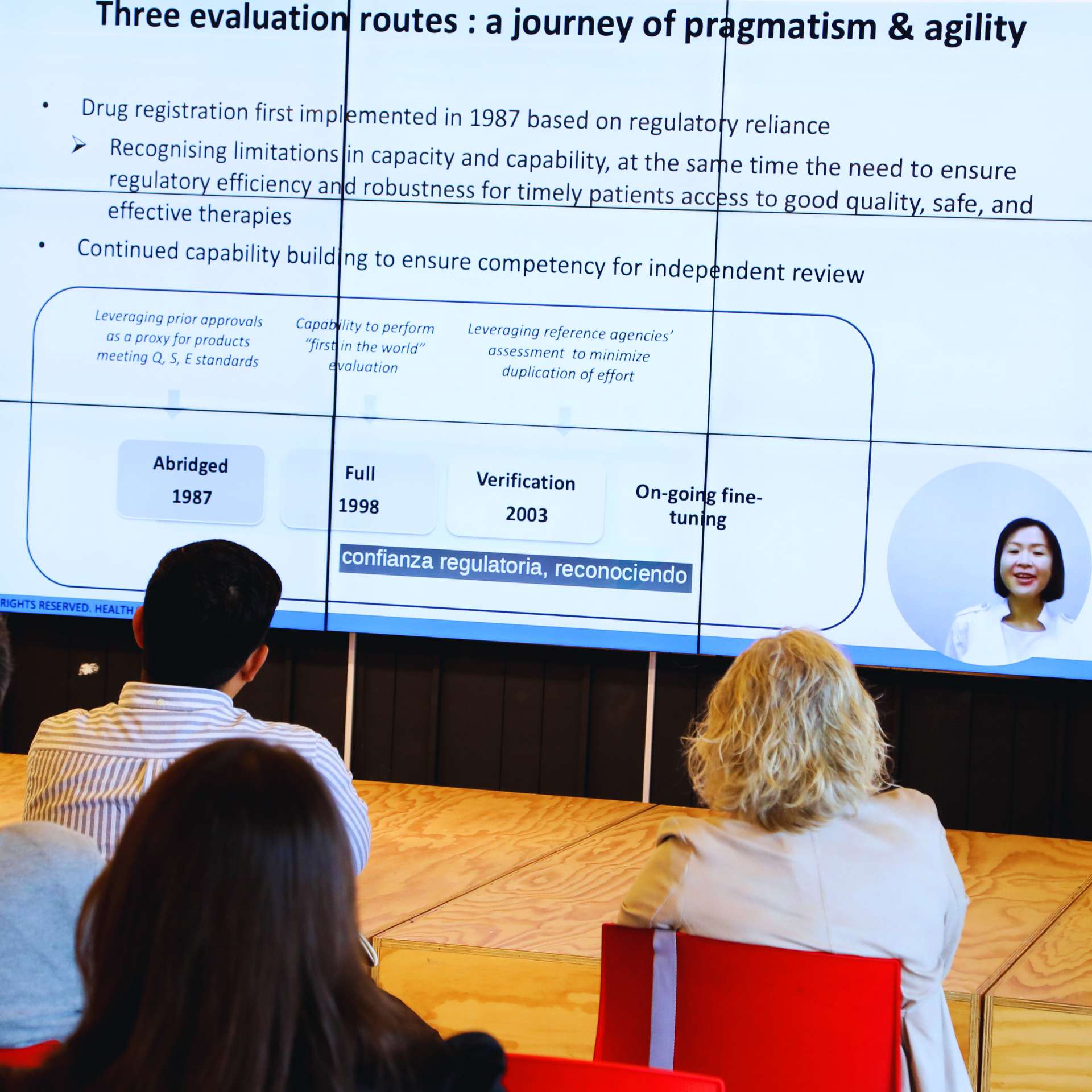 Three evaluation routes : a journey of pragmatism & agility

• Drug registration first implemented in 1987 based on regulatory reliance

➢ Recognising limitations in capacity and capability, at the same time the need to ensure regulatory efficiency and robustness for timely patients access to good quality, safe, and effective therapies

• Continued capability building to ensure competency for independent review

Leveraging prior approvals as a proxy for products meeting Q, S, E standards

Capability to perform "first in the world" evaluation

Leveraging reference agencies' assessment to minimize duplication of effort

Abridged 1987

Full 1998

Verification 2003

On-going fine-tuning

confianza regulatoria, reconociendo

RIGHTS RESERVED. HEALTH